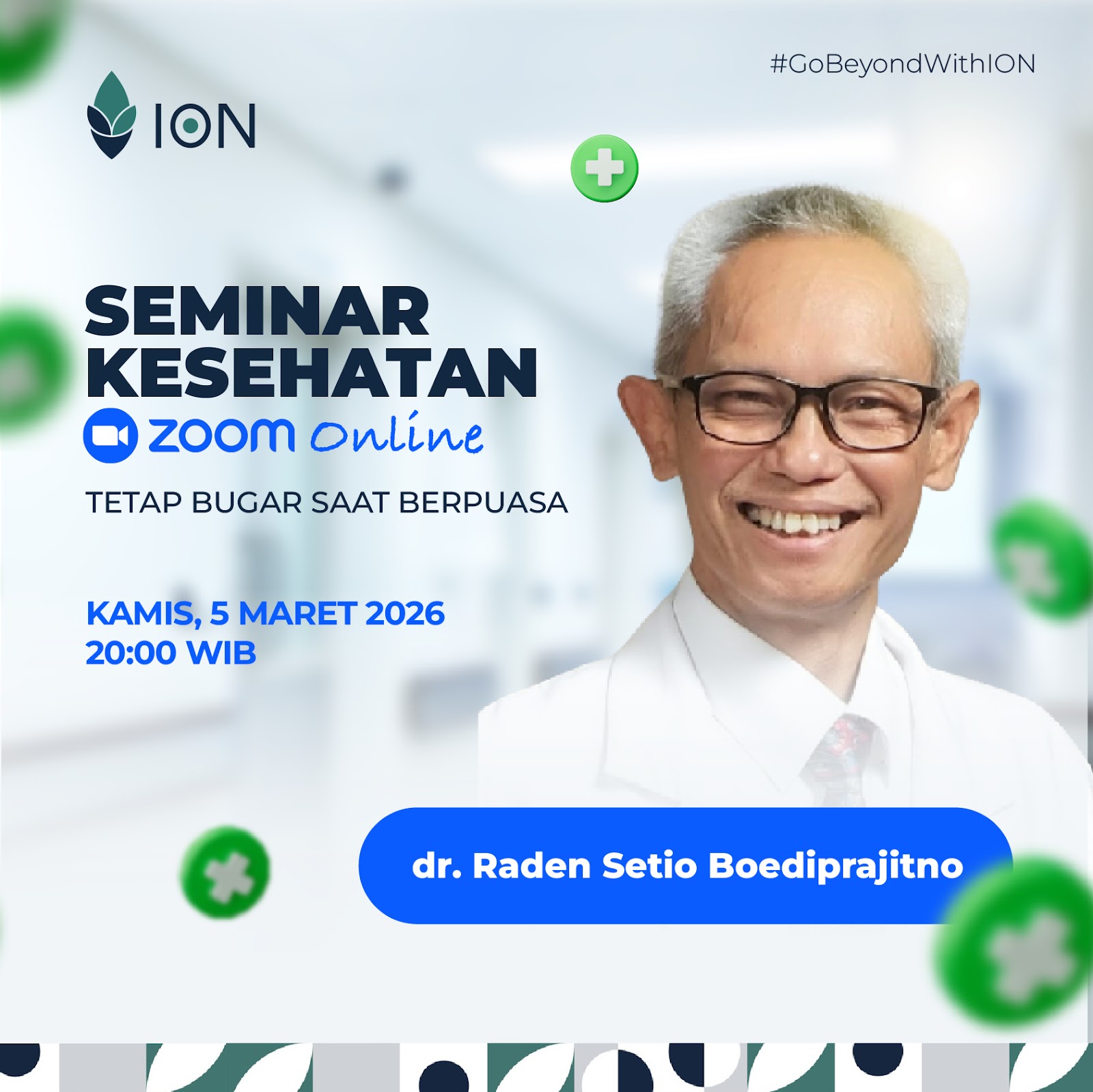 #GoBeyondWithION

ION

SEMINAR KESEHATAN

zoom Online

TETAP BUGAR SAAT BERPUASA

KAMIS, 5 MARET 2026
20:00 WIB

dr. Raden Setio Boediprajitno